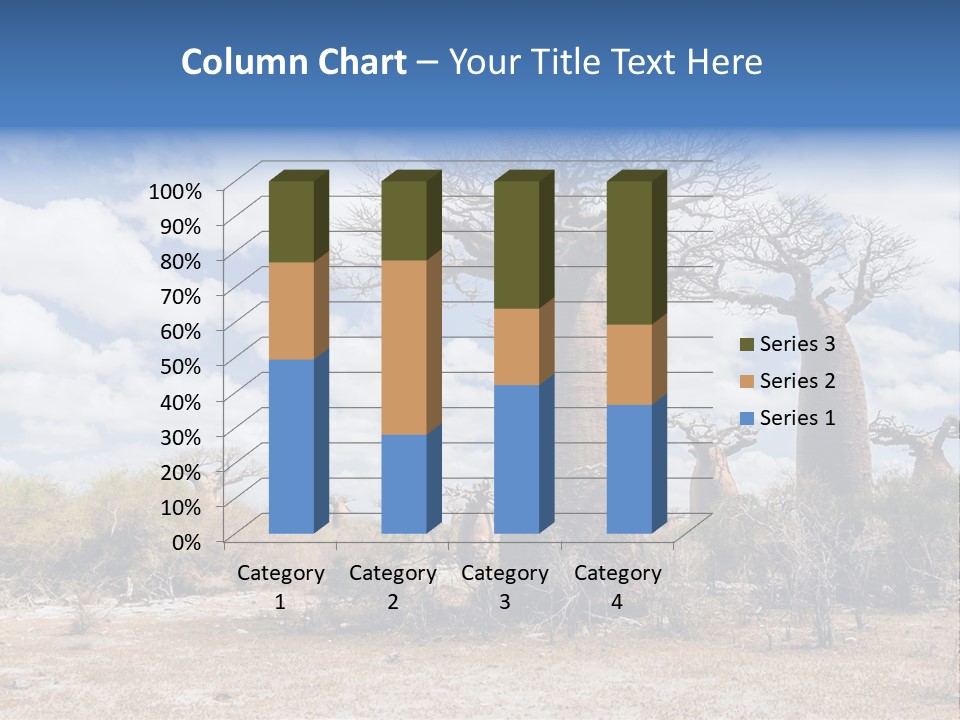 Column Chart – Your Title Text Here

100%
90%
80%
70%
60%
50%
40%
30%
20%
10%
0%

Category 1
Category 2
Category 3
Category 4

Series 3
Series 2
Series 1